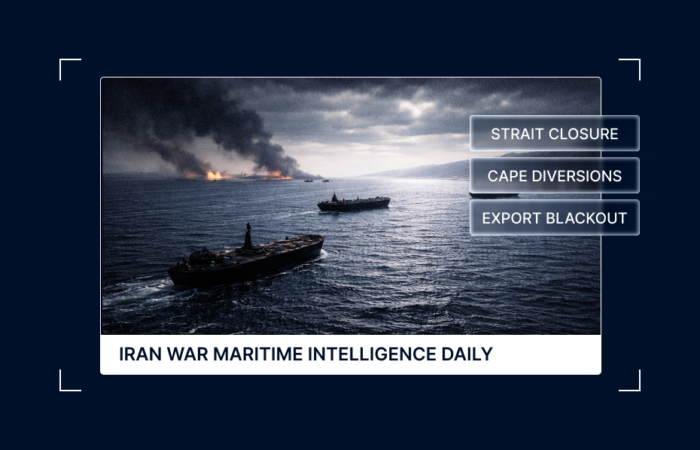 STRAIT CLOSURE
CAPE DIVERSIONS
EXPORT BLACKOUT

IRAN WAR MARITIME INTELLIGENCE DAILY